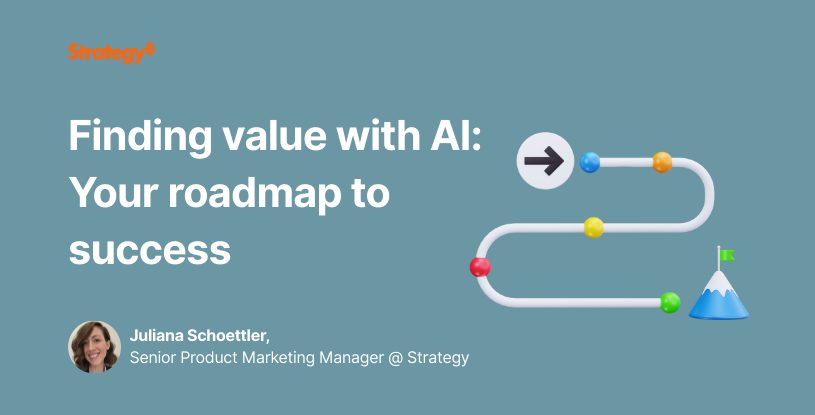 Strategy

Finding value with AI: Your roadmap to success

Juliana Schoettler,
Senior Product Marketing Manager @ Strategy